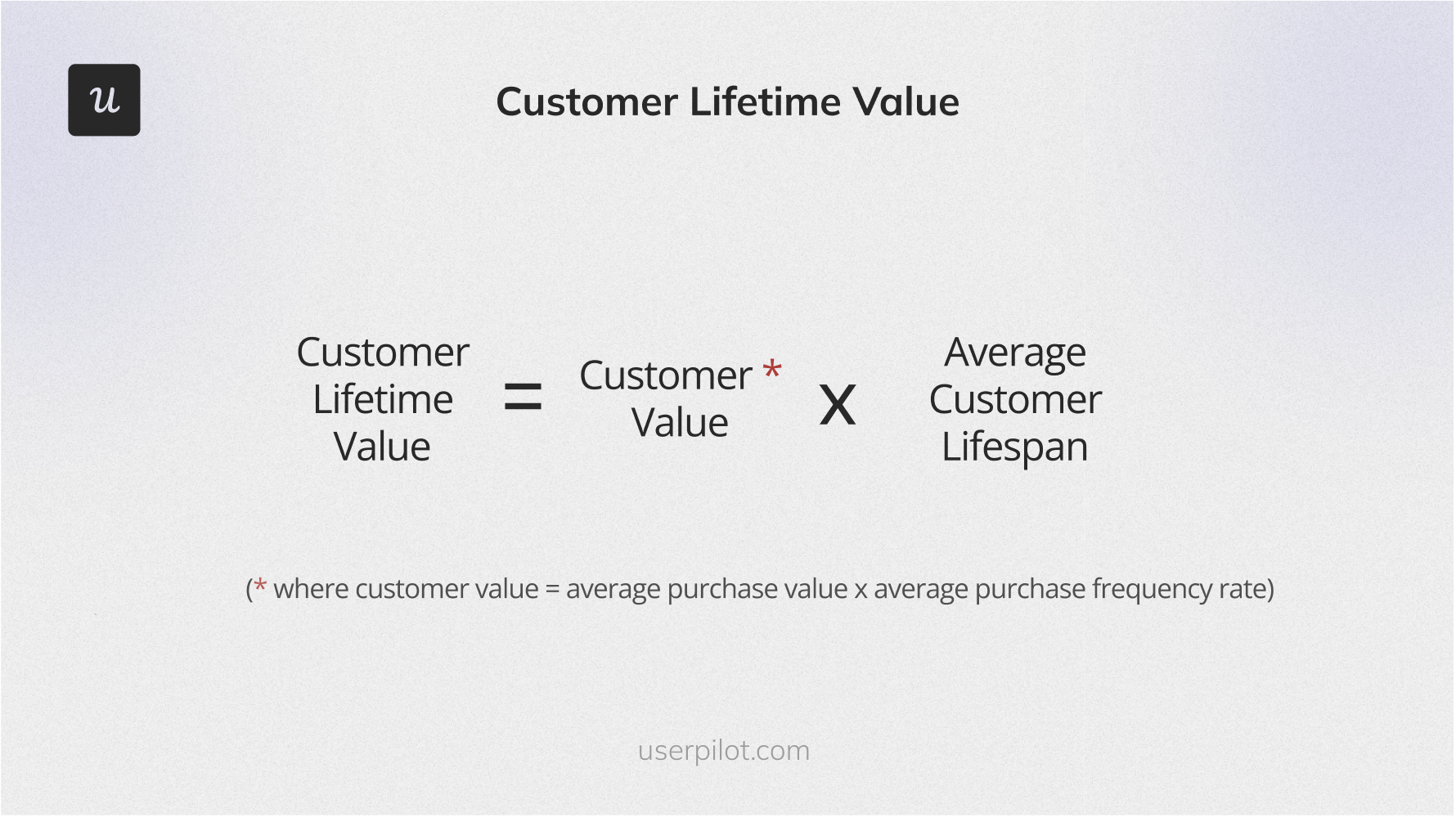 u

Customer Lifetime Value

Customer Lifetime Value = Customer Value * x Average Customer Lifespan

(* where customer value = average purchase value x average purchase frequency rate)

userpilot.com